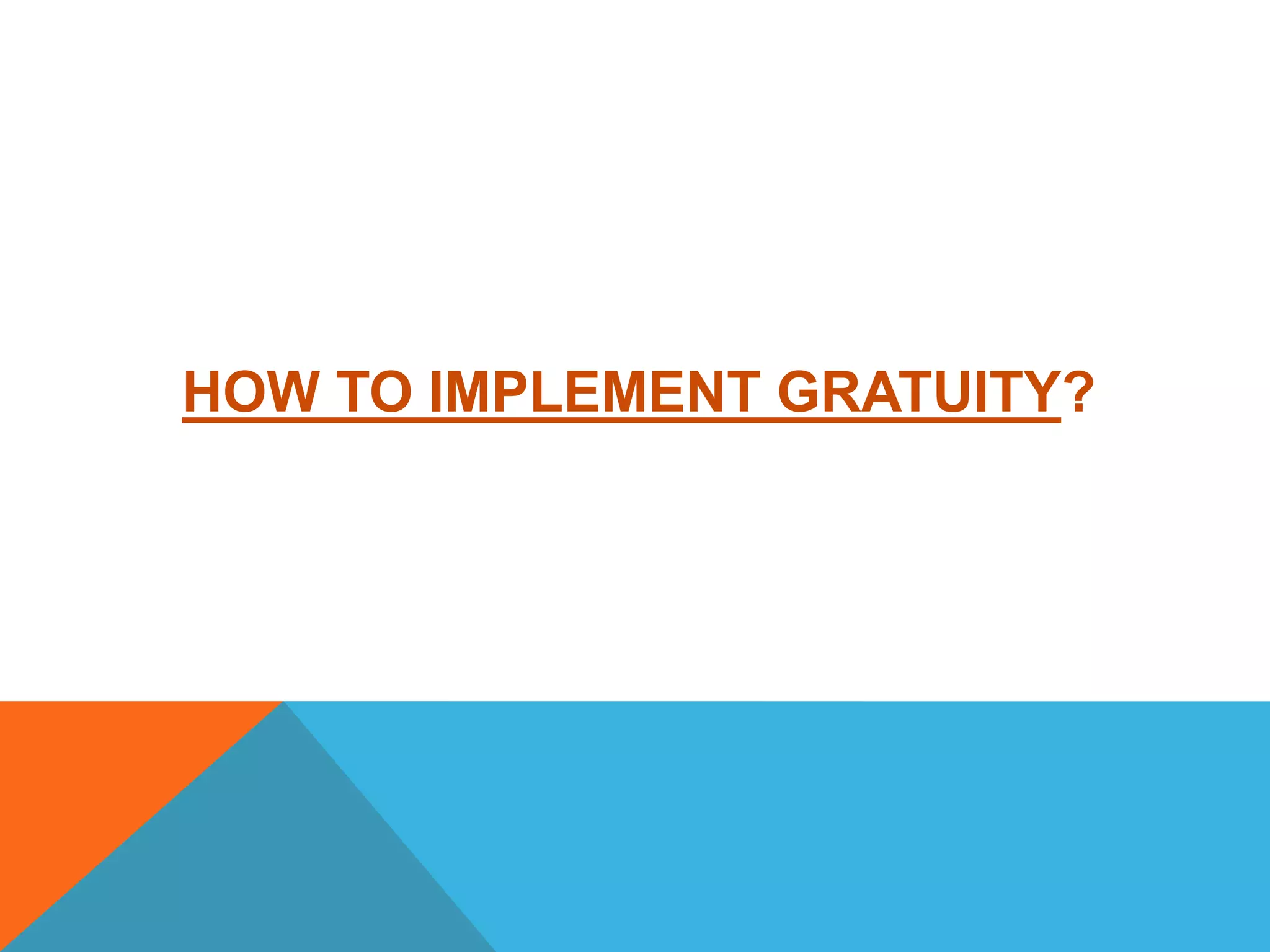 HOW TO IMPLEMENT GRATUITY?